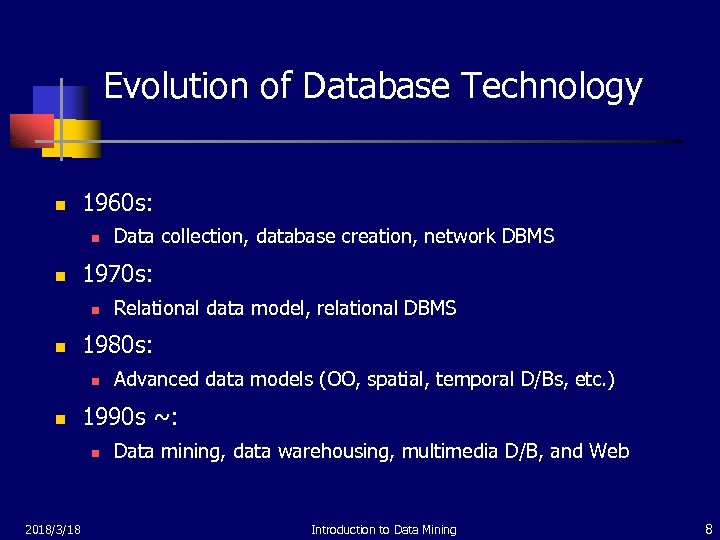 Evolution of Database Technology

1960s:

Data collection, database creation, network DBMS

1970s:

Relational data model, relational DBMS

1980s:

Advanced data models (OO, spatial, temporal D/Bs, etc.)

1990s ~:

Data mining, data warehousing, multimedia D/B, and Web

2018/3/18

Introduction to Data Mining

8